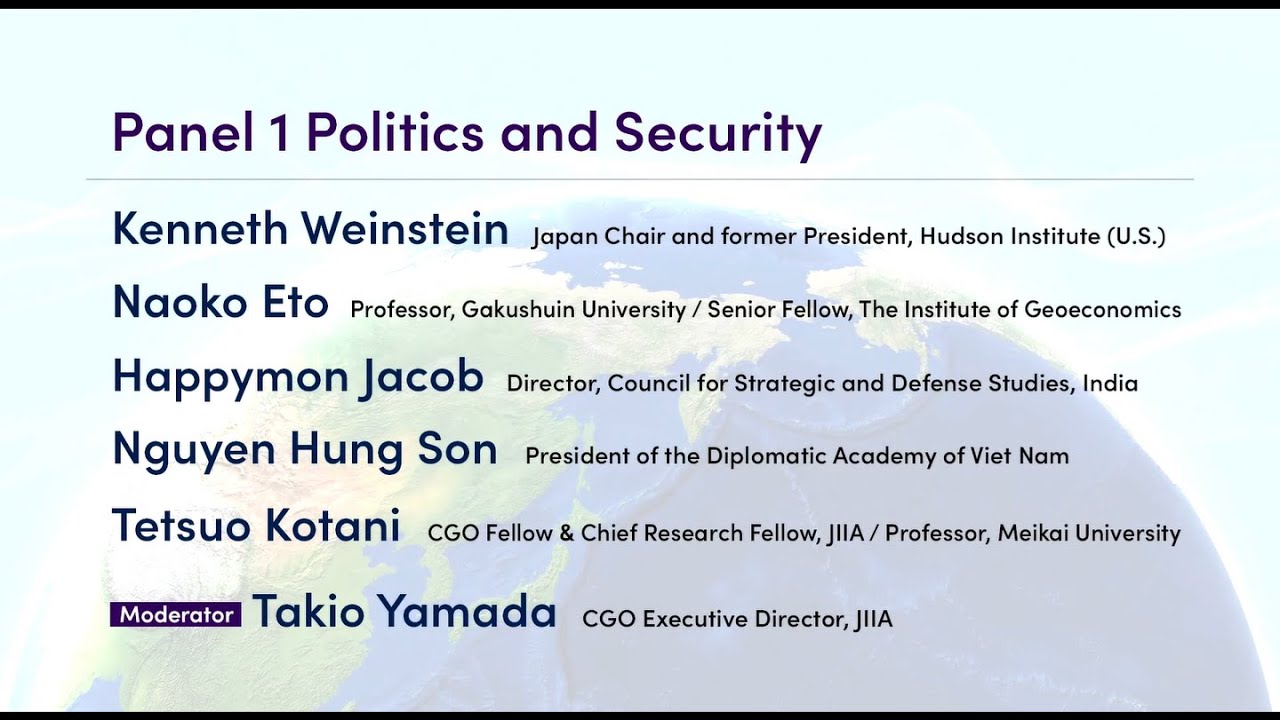 Panel 1 Politics and Security

Kenneth Weinstein Japan Chair and former President, Hudson Institute (U.S.)

Naoko Eto Professor, Gakushuin University / Senior Fellow, The Institute of Geoeconomics

Happymon Jacob Director, Council for Strategic and Defense Studies, India

Nguyen Hung Son President of the Diplomatic Academy of Viet Nam

Tetsuo Kotani CGO Fellow & Chief Research Fellow, JIIA / Professor, Meikai University

Moderator Takio Yamada CGO Executive Director, JIIA